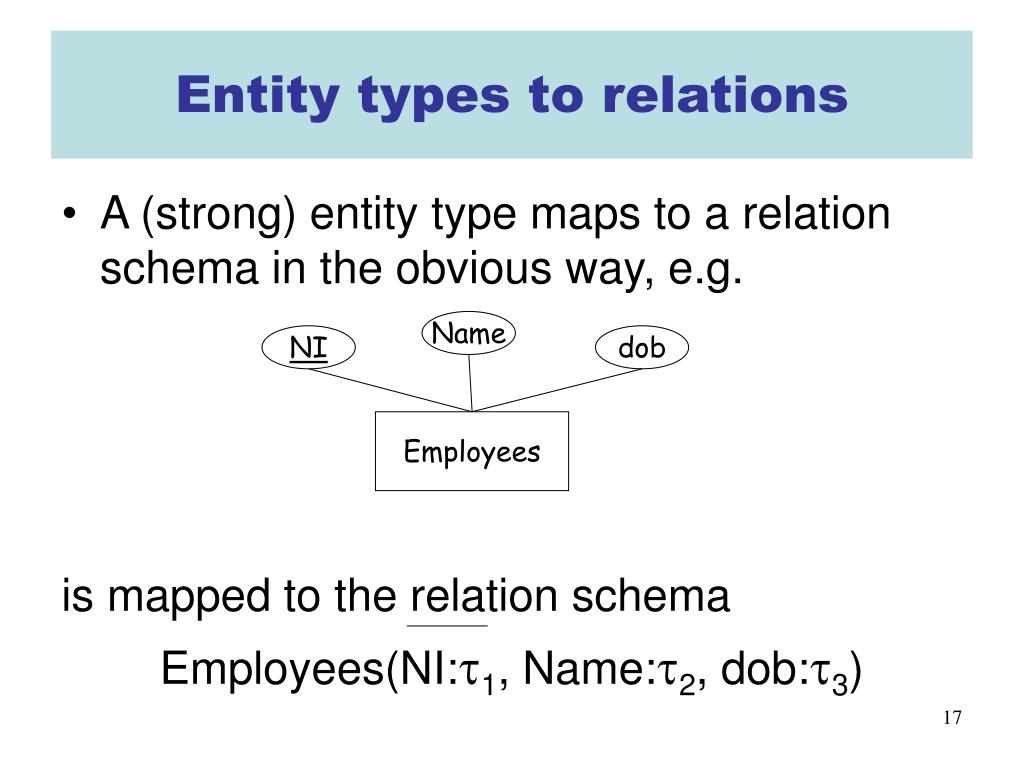 Entity types to relations

• A (strong) entity type maps to a relation schema in the obvious way, e.g.

NI

Name

dob

Employees

is mapped to the relation schema

Employees(NI:$\tau_1$, Name:$\tau_2$, dob:$\tau_3$)

17